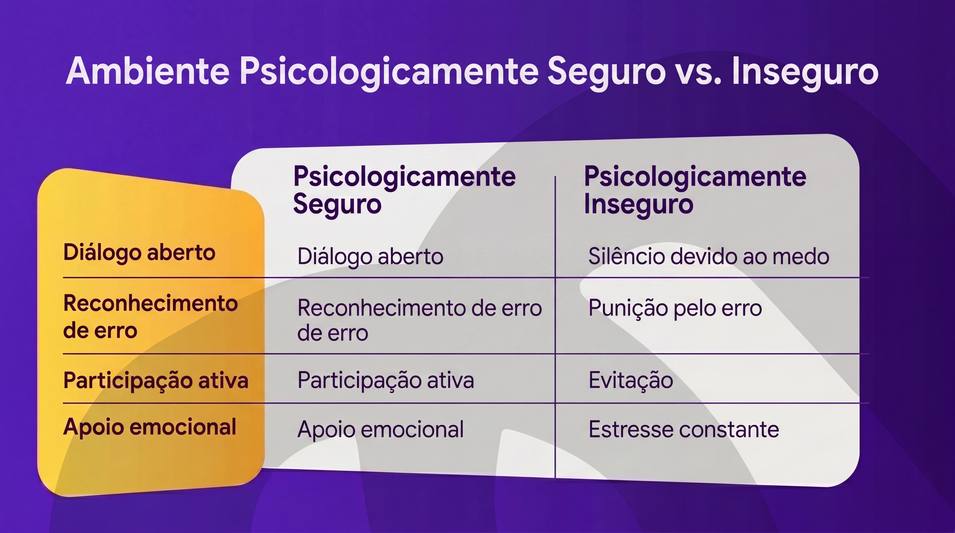 Ambiente Psicologicamente Seguro vs. Inseguro

| | Psicologicamente Seguro | Psicologicamente Inseguro |
|---|---|---|
| Diálogo aberto | Diálogo aberto | Silêncio devido ao medo |
| Reconhecimento de erro | Reconhecimento de erro de erro | Punição pelo erro |
| Participação ativa | Participação ativa | Evitação |
| Apoio emocional | Apoio emocional | Estresse constante |